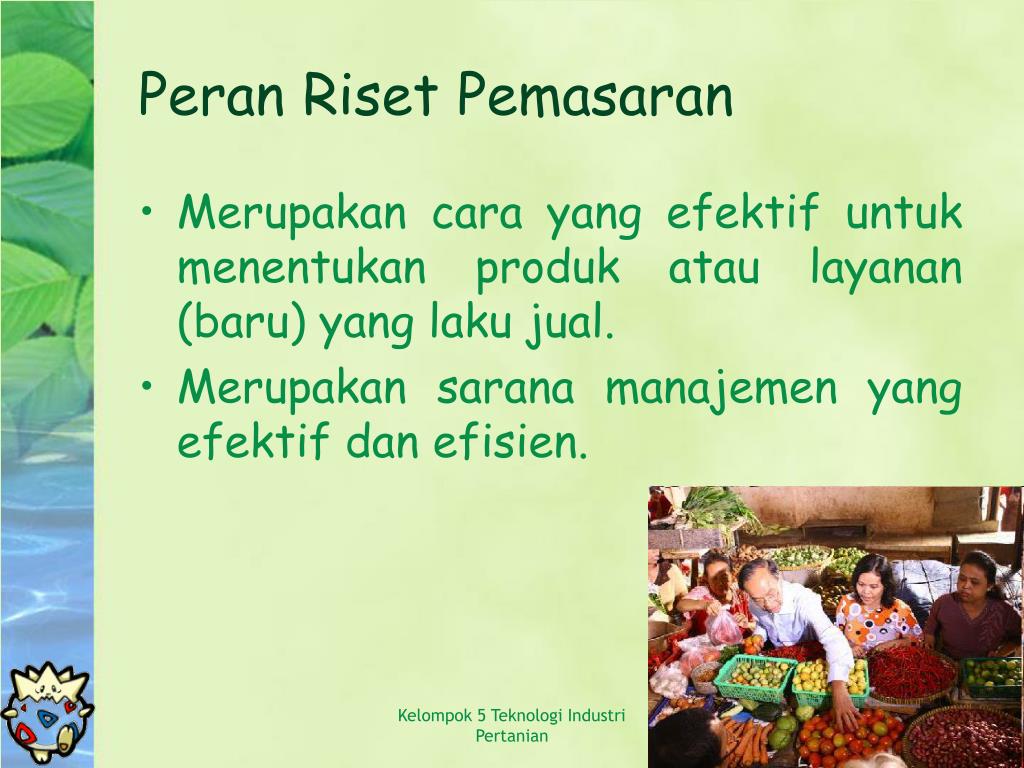 Peran Riset Pemasaran

• Merupakan cara yang efektif untuk menentukan produk atau layanan (baru) yang laku jual.
• Merupakan sarana manajemen yang efektif dan efisien.

Kelompok 5 Teknologi Industri Pertanian